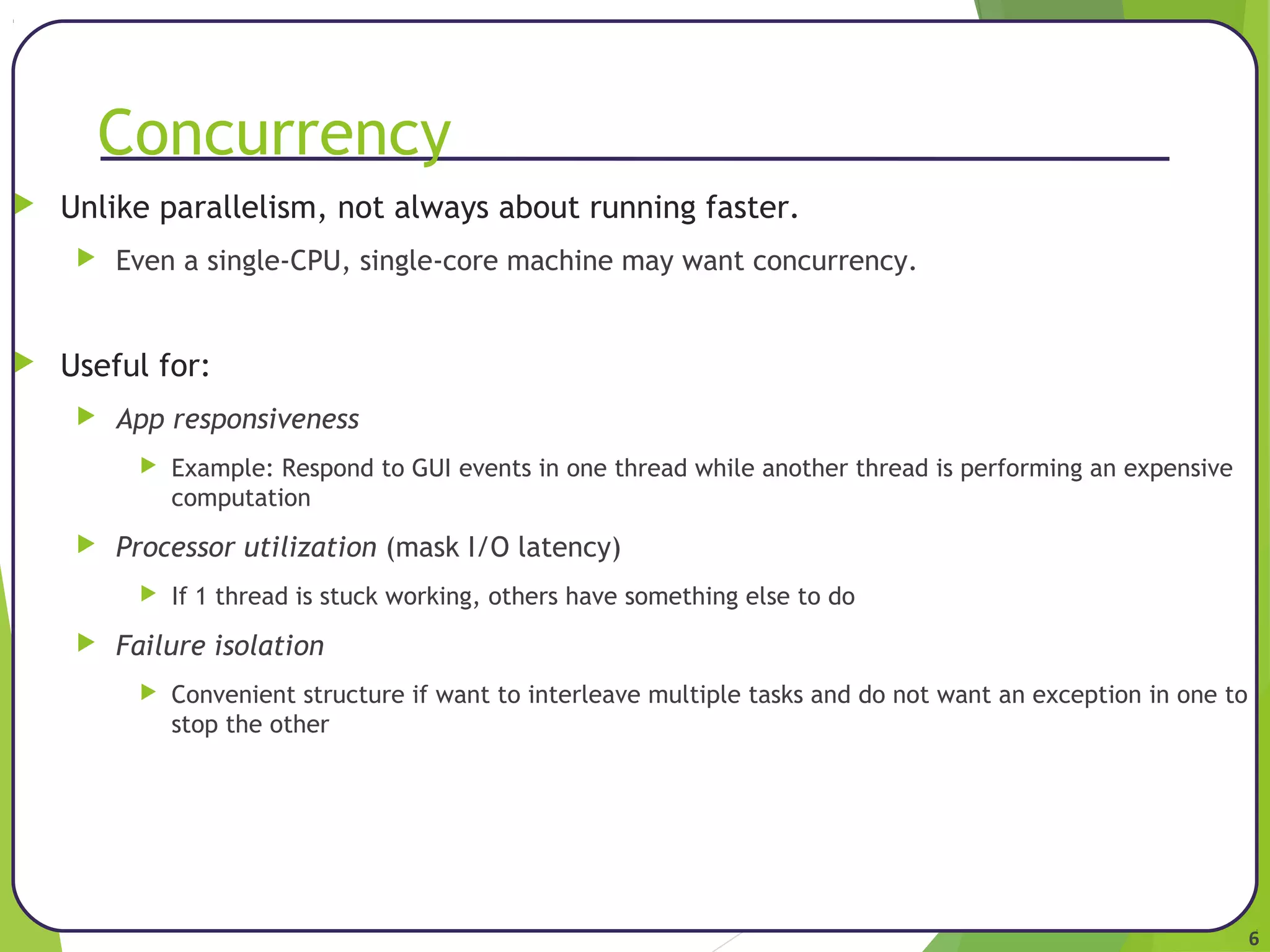 Concurrency

Unlike parallelism, not always about running faster.

Even a single-CPU, single-core machine may want concurrency.

Useful for:

App responsiveness

Example: Respond to GUI events in one thread while another thread is performing an expensive computation

Processor utilization (mask I/O latency)

If 1 thread is stuck working, others have something else to do

Failure isolation

Convenient structure if want to interleave multiple tasks and do not want an exception in one to stop the other

6